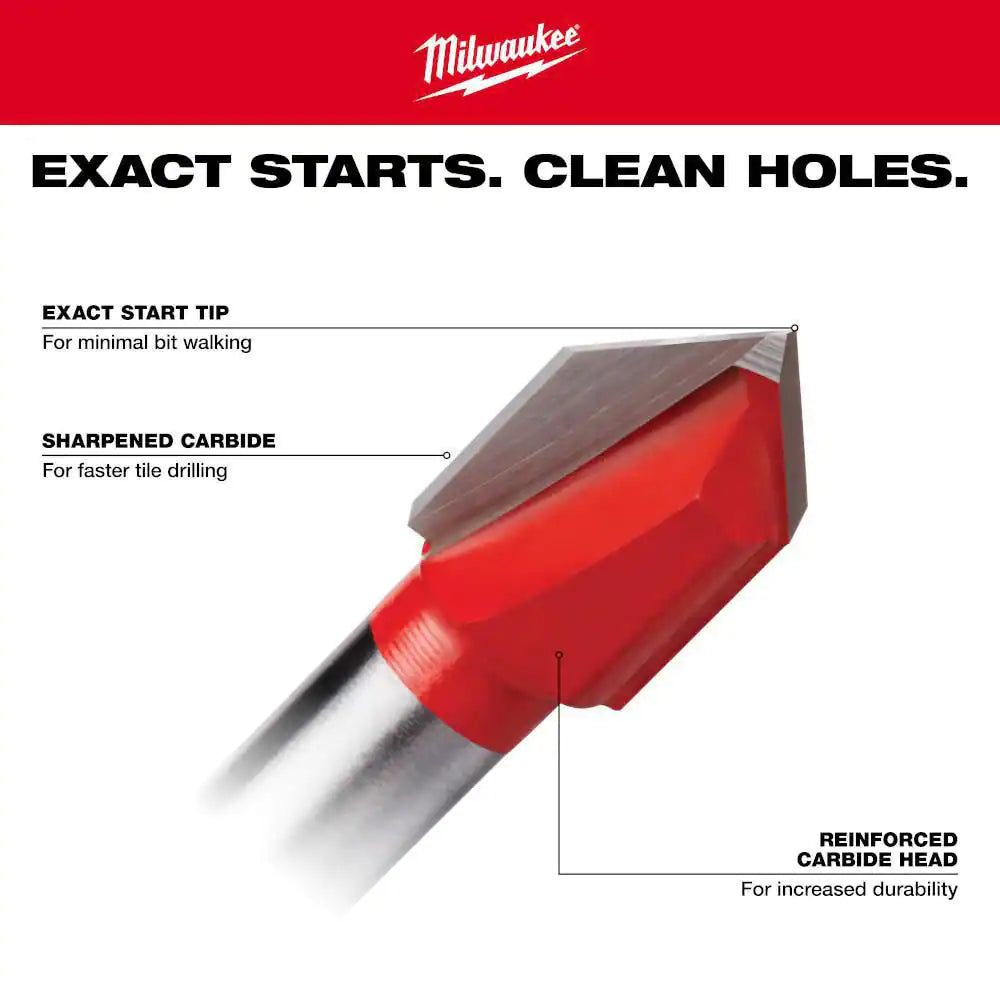 Milwaukee

EXACT STARTS. CLEAN HOLES.

EXACT START TIP
For minimal bit walking

SHARPENED CARBIDE
For faster tile drilling

REINFORCED CARBIDE HEAD
For increased durability